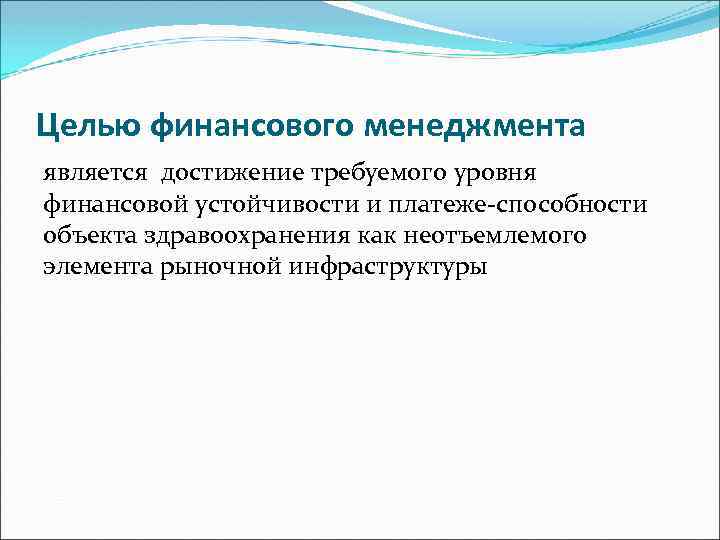 Целью финансового менеджмента

является  достижение требуемого уровня финансовой устойчивости и платеже-способности объекта здравоохранения как неотъемлемого элемента рыночной инфраструктуры